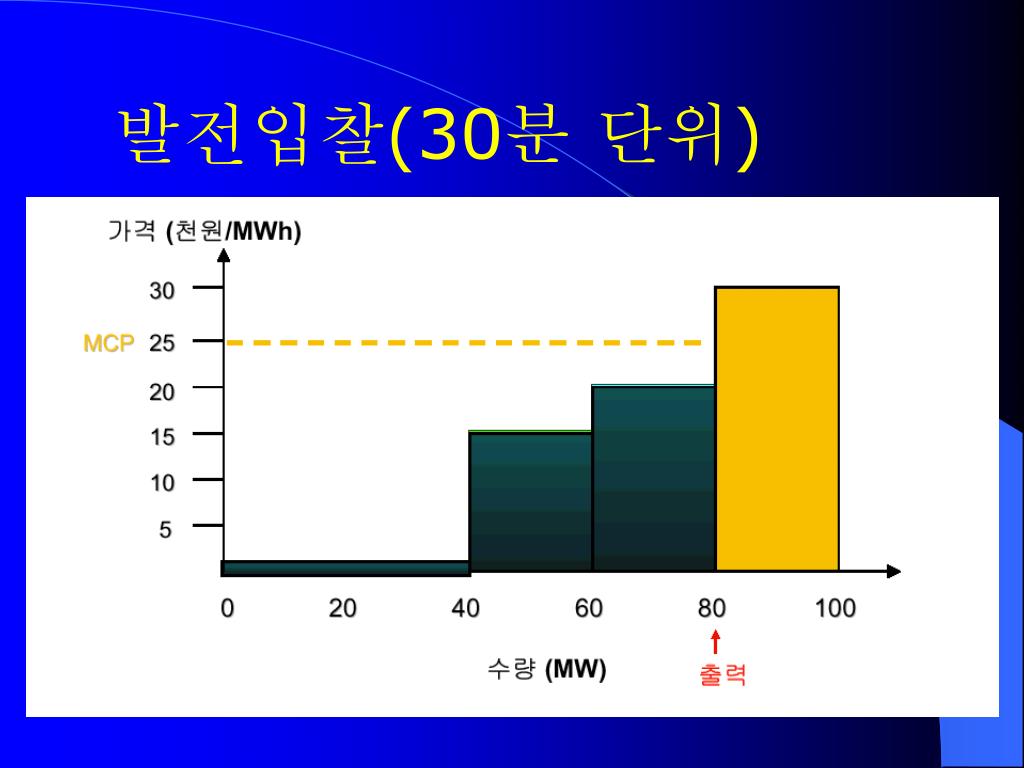 발전입찰(30분 단위)

가격 (천원/MWh)

30
MCP 25
20
15
10
5

0 20 40 60 80 100

수량 (MW)

출력